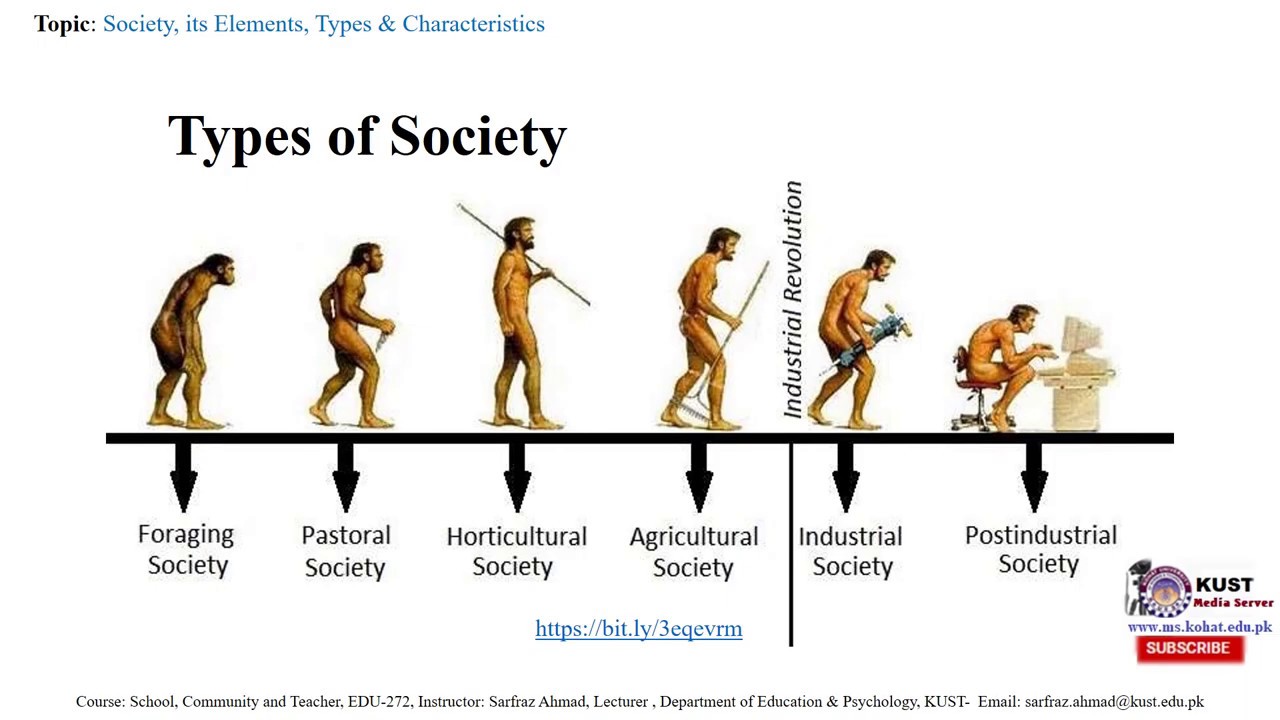 Topic: Society, its Elements, Types & Characteristics

Types of Society

Industrial Revolution

Foraging Society

Pastoral Society

Horticultural Society

Agricultural Society

Industrial Society

Postindustrial Society

https://bit.ly/3eqevrm

KUST Media Server
www.ms.kohat.edu.pk
SUBSCRIBE

Course: School, Community and Teacher, EDU-272, Instructor: Sarfraz Ahmad, Lecturer , Department of Education & Psychology, KUST- Email: sarfraz.ahmad@kust.edu.pk